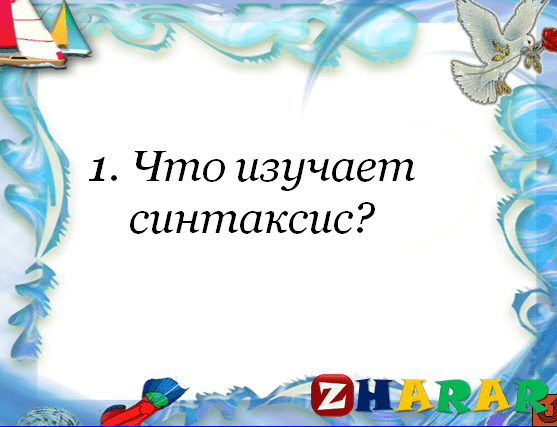 1. Что изучает синтаксис?

ZHARAR